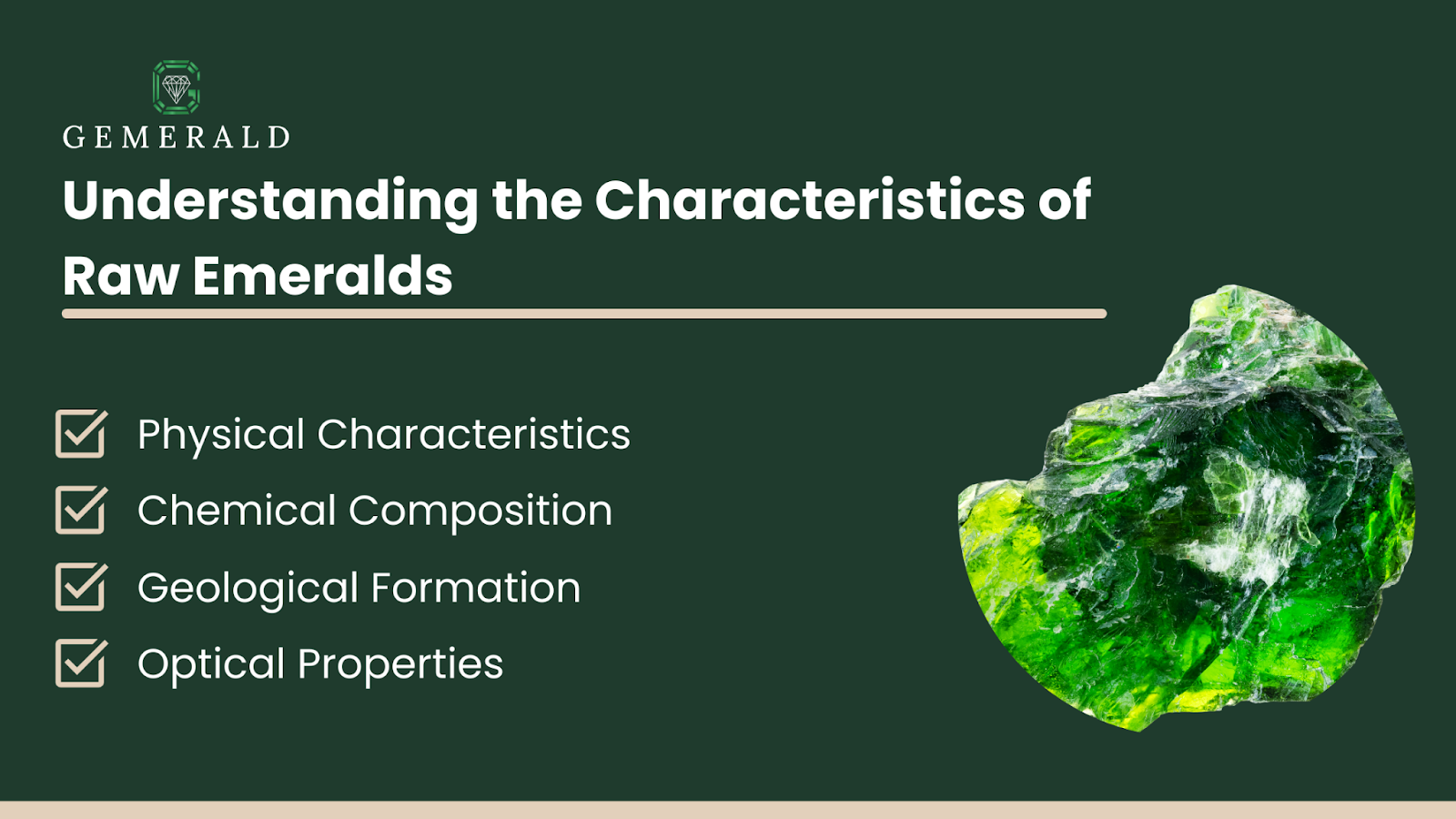 GEMERALD

Understanding the Characteristics of Raw Emeralds

Physical Characteristics
Chemical Composition
Geological Formation
Optical Properties